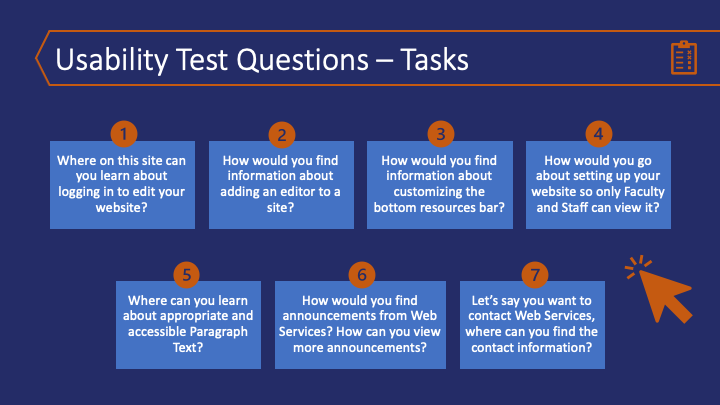 Usability Test Questions – Tasks

1
Where on this site can you learn about logging in to edit your website?

2
How would you find information about adding an editor to a site?

3
How would you find information about customizing the bottom resources bar?

4
How would you go about setting up your website so only Faculty and Staff can view it?

5
Where can you learn about appropriate and accessible Paragraph Text?

6
How would you find announcements from Web Services? How can you view more announcements?

7
Let's say you want to contact Web Services, where can you find the contact information?